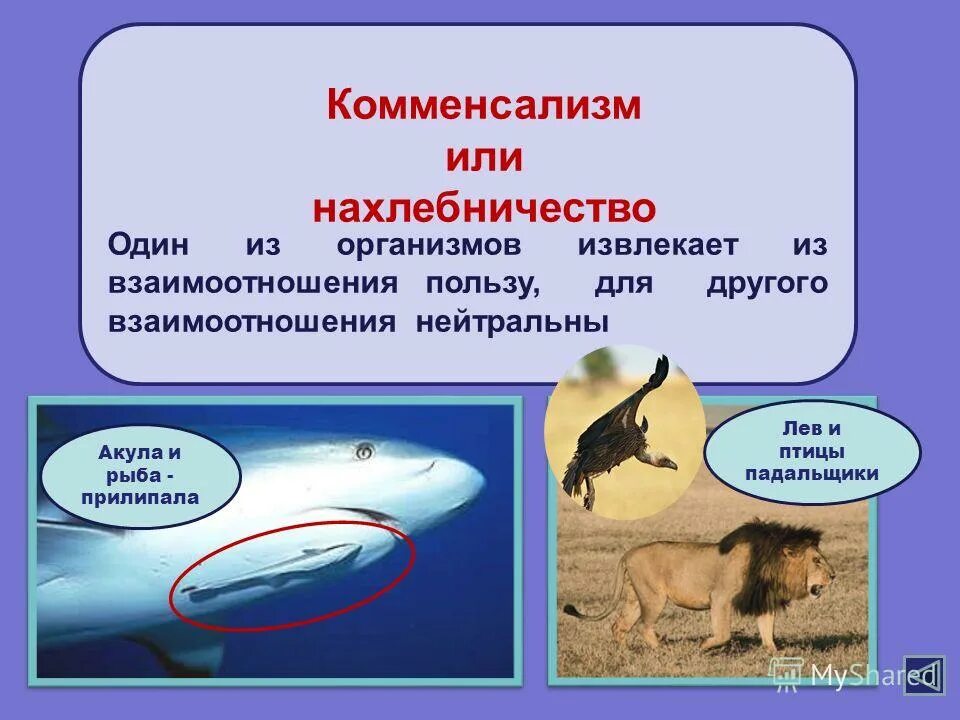 Комменсализм
или
нахлебничество

Один из организмов извлекает из взаимоотношения пользу, для другого взаимоотношения нейтральны

Акула и рыба - прилипала

Лев и птицы падальщики

MyShared